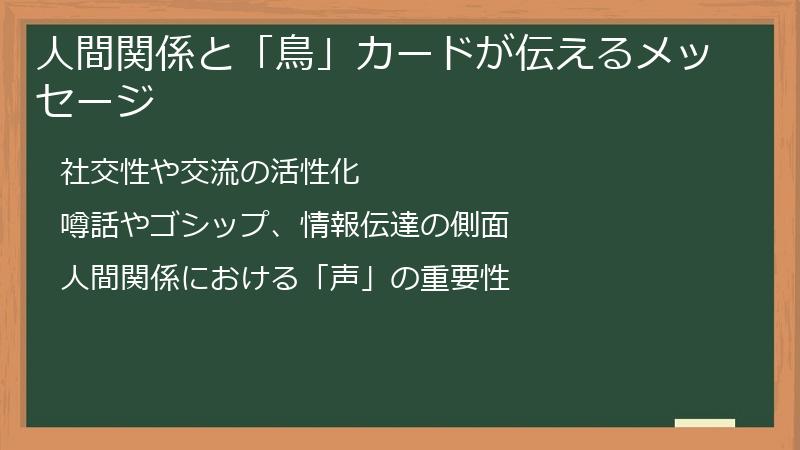 人間関係と「鳥」カードが伝えるメッセージ

社交性や交流の活性化

噂話やゴシップ、情報伝達の側面

人間関係における「声」の重要性